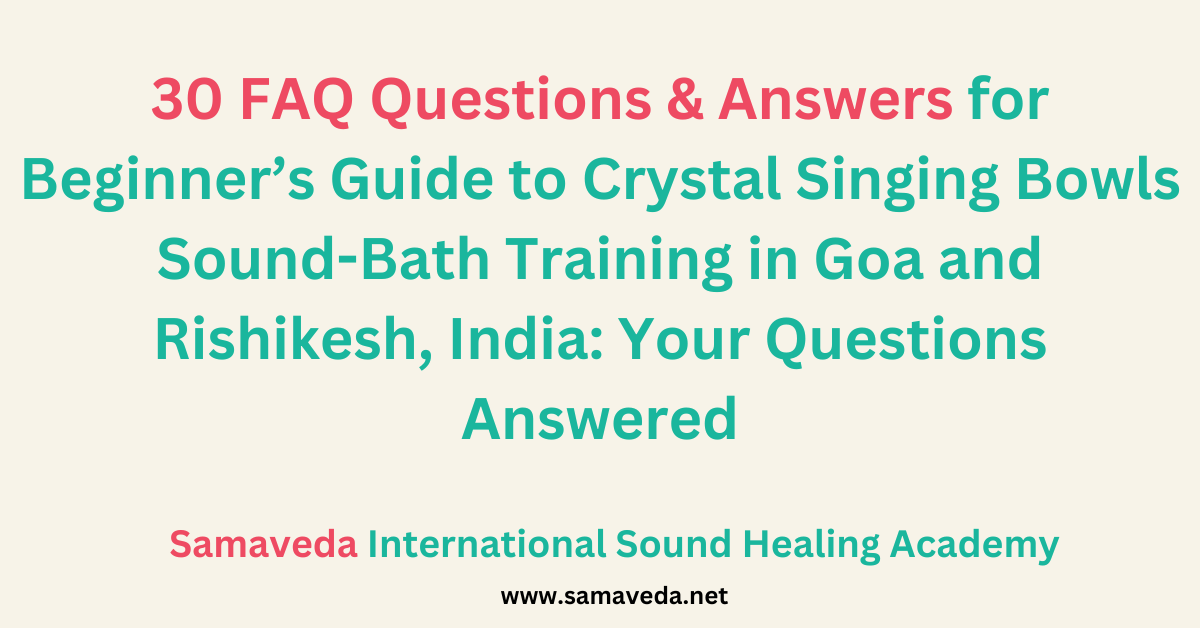 30 FAQ Questions & Answers for Beginner’s Guide to Crystal Singing Bowls Sound-Bath Training in Goa and Rishikesh, India: Your Questions Answered

Samaveda International Sound Healing Academy

www.samaveda.net